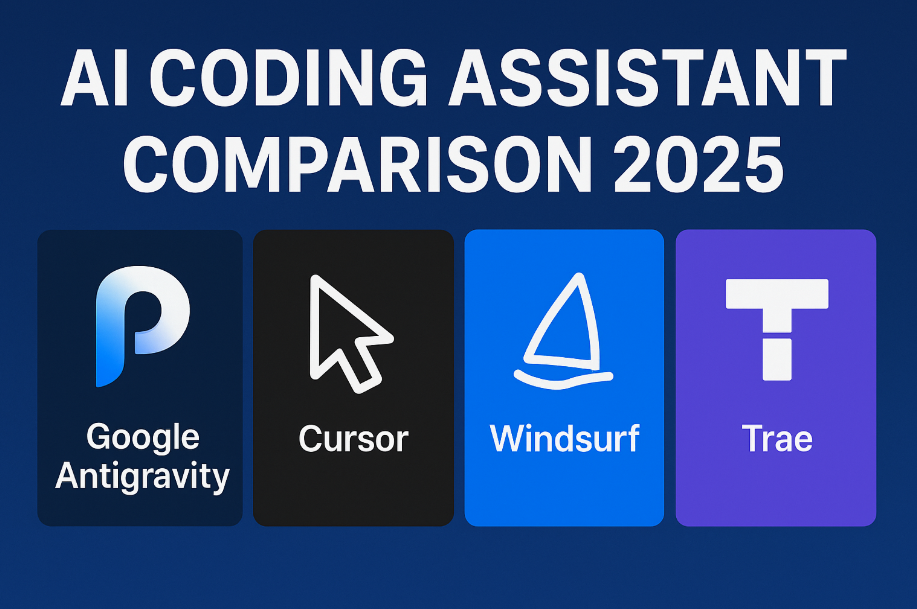 AI CODING ASSISTANT COMPARISON 2025

Google Antigravity

Cursor

Windsurf

Trae